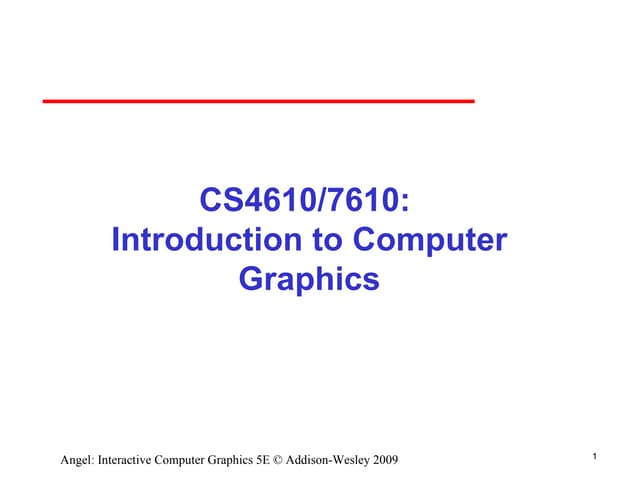 CS4610/7610:
Introduction to Computer Graphics

Angel: Interactive Computer Graphics 5E © Addison-Wesley 2009

1